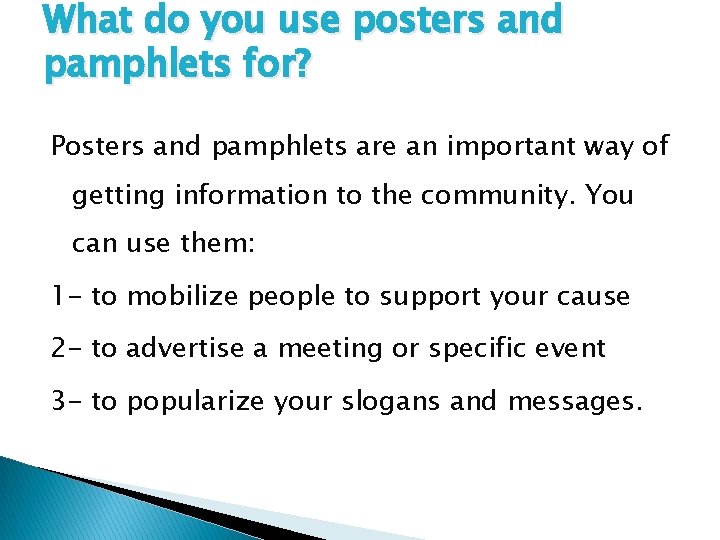 What do you use posters and pamphlets for?

Posters and pamphlets are an important way of getting information to the community. You can use them:

1- to mobilize people to support your cause

2- to advertise a meeting or specific event

3- to popularize your slogans and messages.